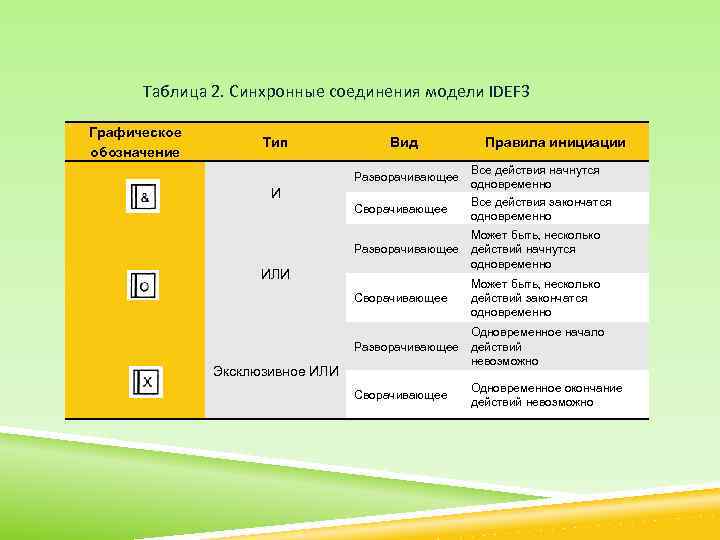 Таблица 2. Синхронные соединения модели IDEF3

| Графическое обозначение | Тип | Вид | Правила инициации |
|---|---|---|---|
| & | И | Разворачивающее | Все действия начнутся одновременно |
| | | Сворачивающее | Все действия закончатся одновременно |
| O | ИЛИ | Разворачивающее | Может быть, несколько действий начнутся одновременно |
| | | Сворачивающее | Может быть, несколько действий закончатся одновременно |
| X | Эксклюзивное ИЛИ | Разворачивающее | Одновременное начало действий невозможно |
| | | Сворачивающее | Одновременное окончание действий невозможно |